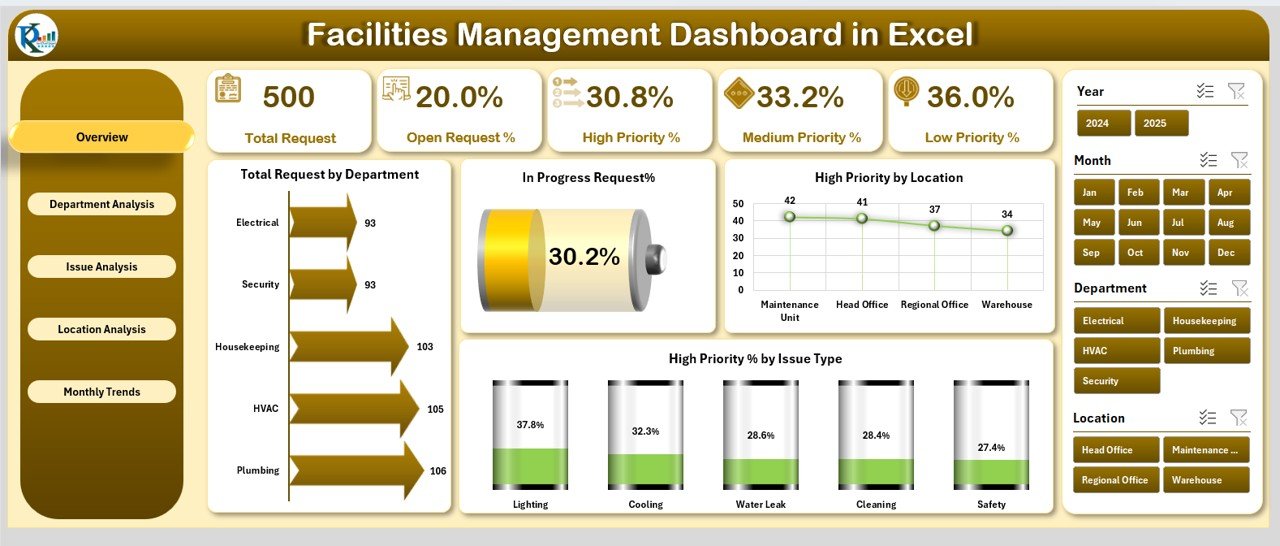 Facilities Management Dashboard in Excel

Overview

Department Analysis

Issue Analysis

Location Analysis

Monthly Trends

500
Total Request

20.0%
Open Request %

30.8%
High Priority %

33.2%
Medium Priority %

36.0%
Low Priority %

Total Request by Department

Electrical 93
Security 93
Housekeeping 103
HVAC 105
Plumbing 106

In Progress Request%

30.2%

High Priority by Location

50
40
30
20
10
0

42 41 37 34

Maintenance Unit
Head Office
Regional Office
Warehouse

High Priority % by Issue Type

37.8% 32.3% 28.6% 28.4% 27.4%

Lighting
Cooling
Water Leak
Cleaning
Safety

Year
2024
2025

Month
Jan Feb Mar Apr
May Jun Jul Aug
Sep Oct Nov Dec

Department
Electrical
Housekeeping
HVAC
Plumbing
Security

Location
Head Office
Maintenance ...
Regional Office
Warehouse